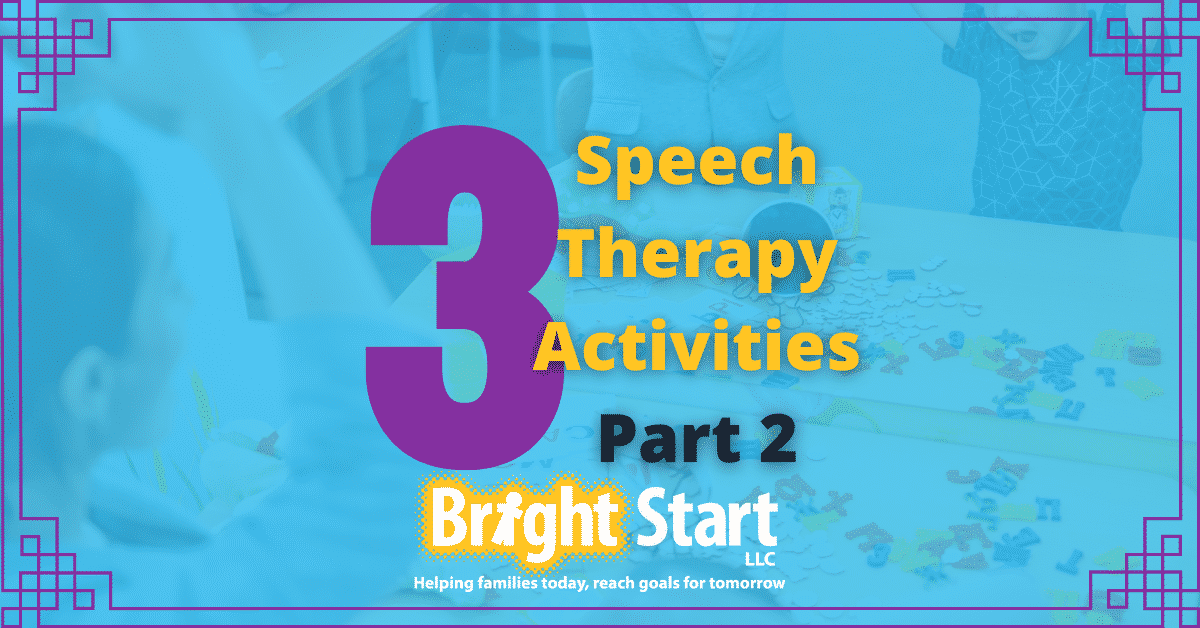 3 Speech Therapy Activities

Part 2

Bright Start LLC

Helping families today, reach goals for tomorrow